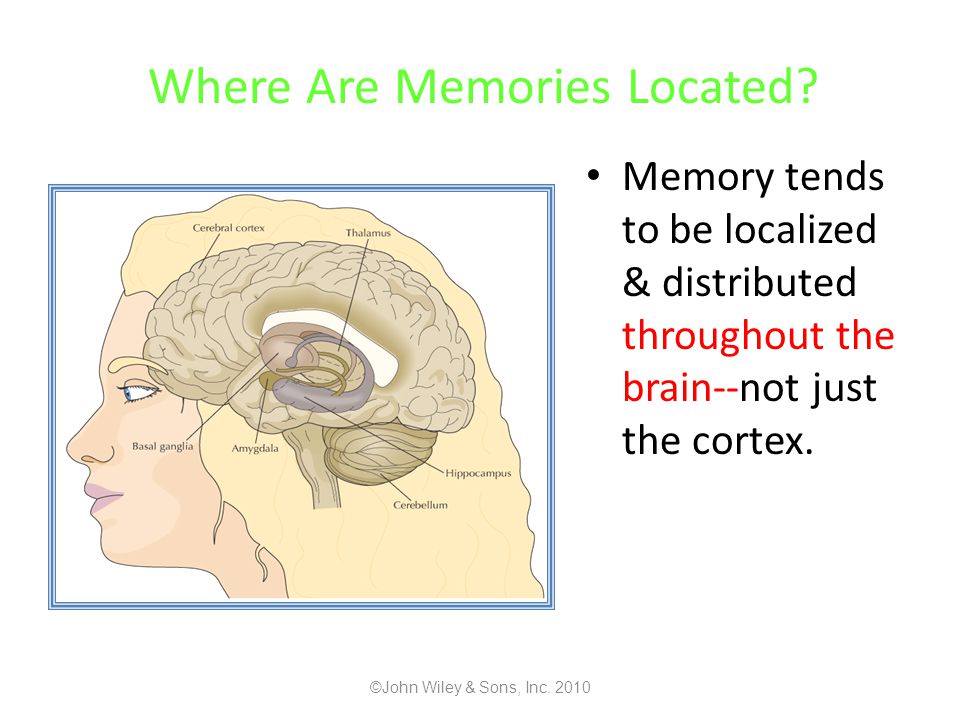 Where Are Memories Located?

Cerebral cortex
Thalamus
Basal ganglia
Amygdala
Hippocampus
Cerebellum

• Memory tends to be localized & distributed throughout the brain--not just the cortex.

©John Wiley & Sons, Inc. 2010